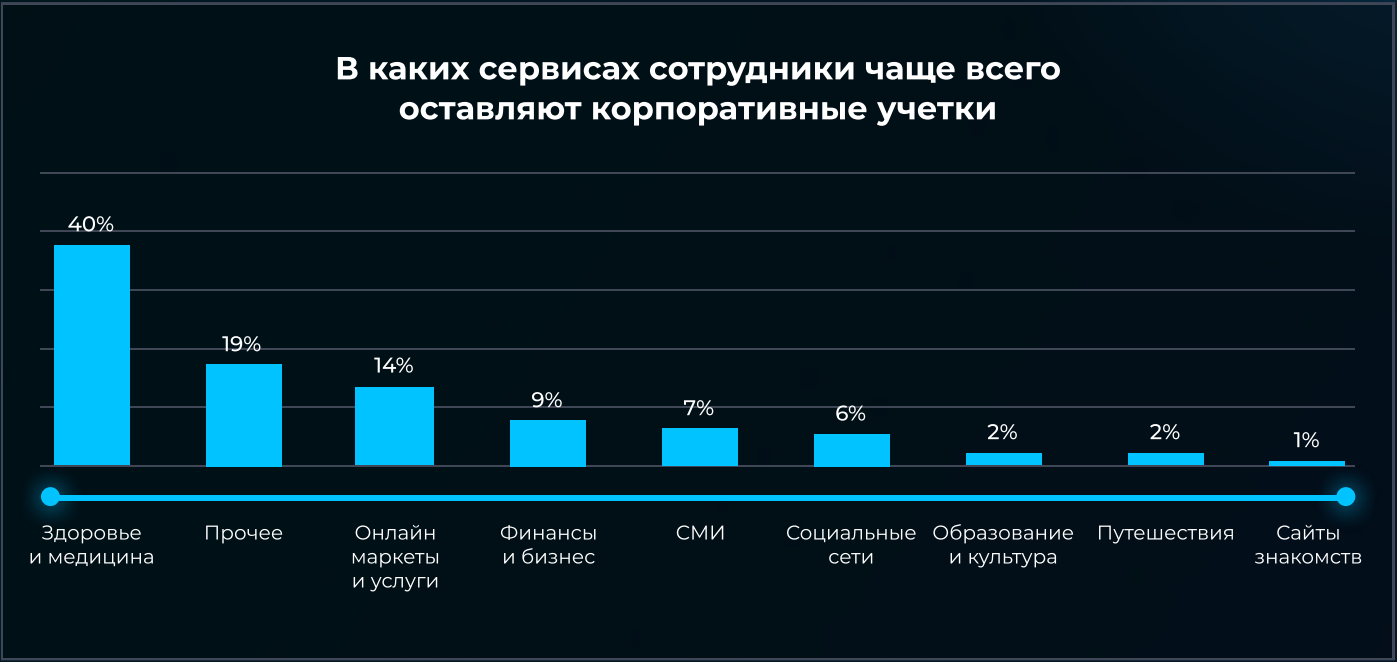 В каких сервисах сотрудники чаще всего оставляют корпоративные учетки

40%
19%
14%
9%
7%
6%
2%
2%
1%

Здоровье и медицина
Прочее
Онлайн маркеты и услуги
Финансы и бизнес
СМИ
Социальные сети
Образование и культура
Путешествия
Сайты знакомств